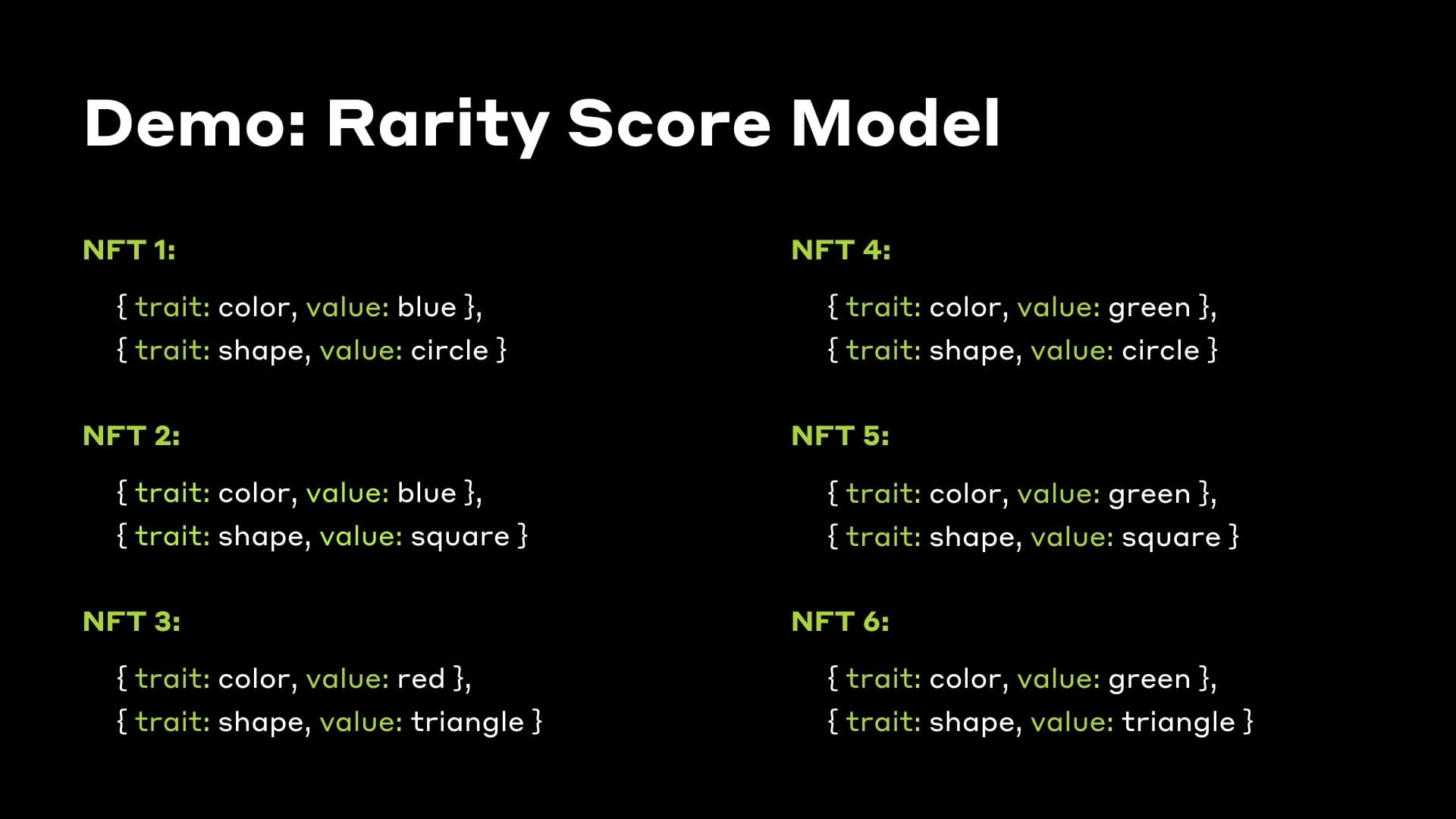 Demo: Rarity Score Model

NFT 1:

{ trait: color, value: blue },
{ trait: shape, value: circle }

NFT 2:

{ trait: color, value: blue },
{ trait: shape, value: square }

NFT 3:

{ trait: color, value: red },
{ trait: shape, value: triangle }

NFT 4:

{ trait: color, value: green },
{ trait: shape, value: circle }

NFT 5:

{ trait: color, value: green },
{ trait: shape, value: square }

NFT 6:

{ trait: color, value: green },
{ trait: shape, value: triangle }